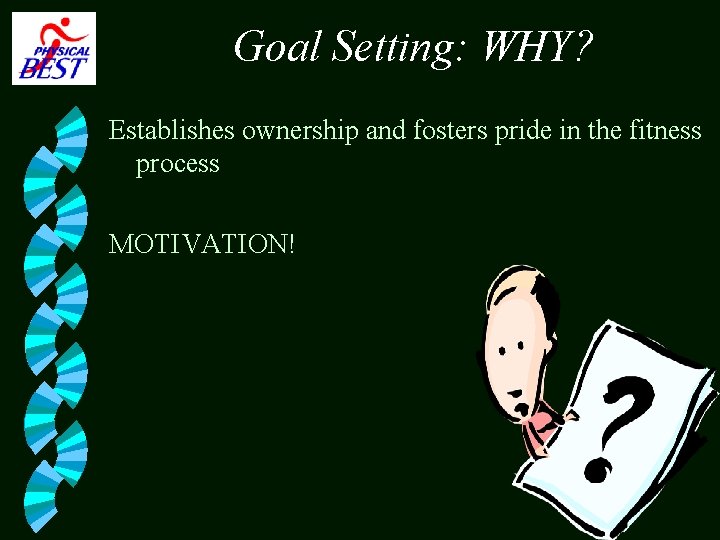 PHYSICAL BEST

Goal Setting: WHY?

Establishes ownership and fosters pride in the fitness process

MOTIVATION!

?